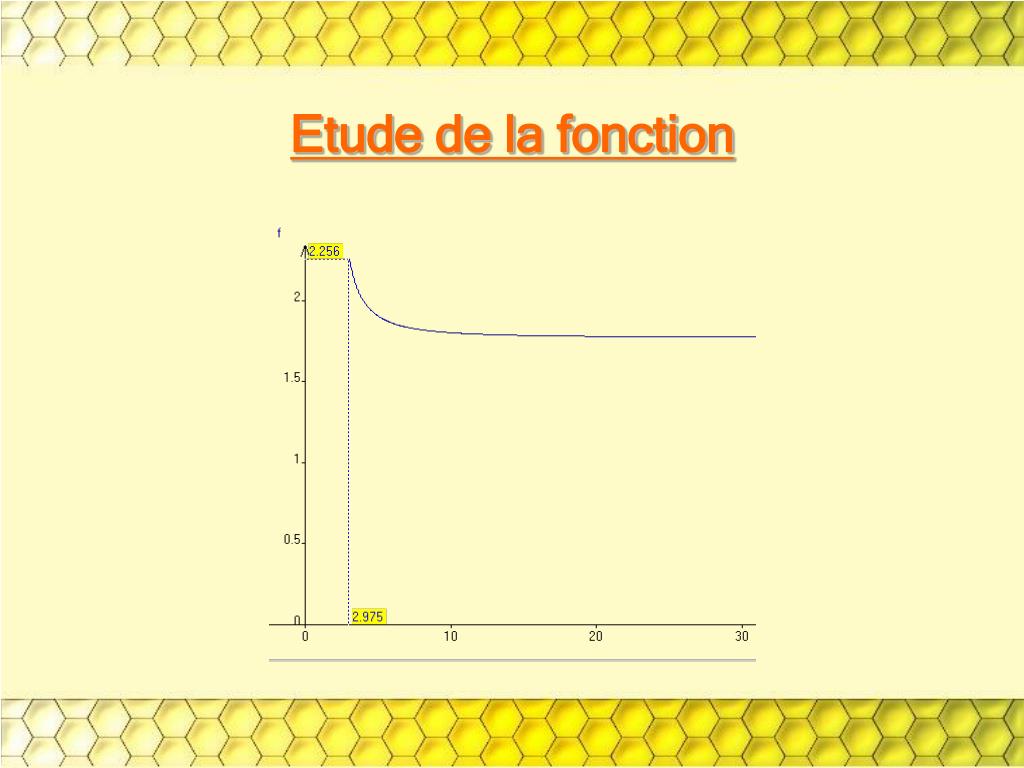 Etude de la fonction

f
2.256
2
1.5
1
0.5
0
2.975
0
10
20
30